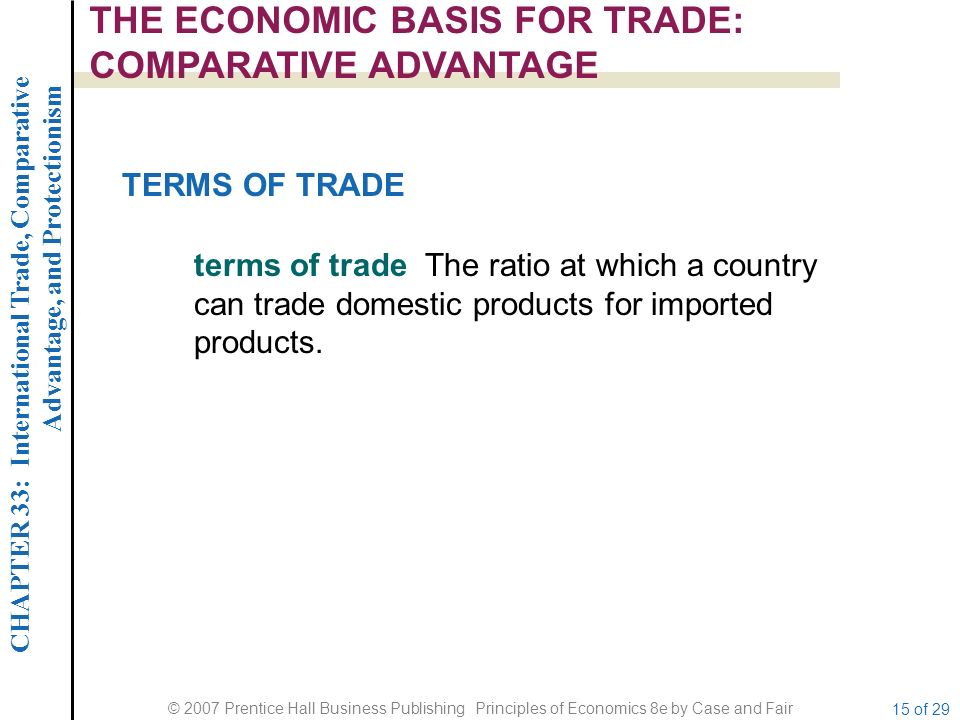 CHAPTER 33: International Trade, Comparative Advantage, and Protectionism

THE ECONOMIC BASIS FOR TRADE: COMPARATIVE ADVANTAGE

TERMS OF TRADE

terms of trade The ratio at which a country can trade domestic products for imported products.

© 2007 Prentice Hall Business Publishing Principles of Economics 8e by Case and Fair

15 of 29